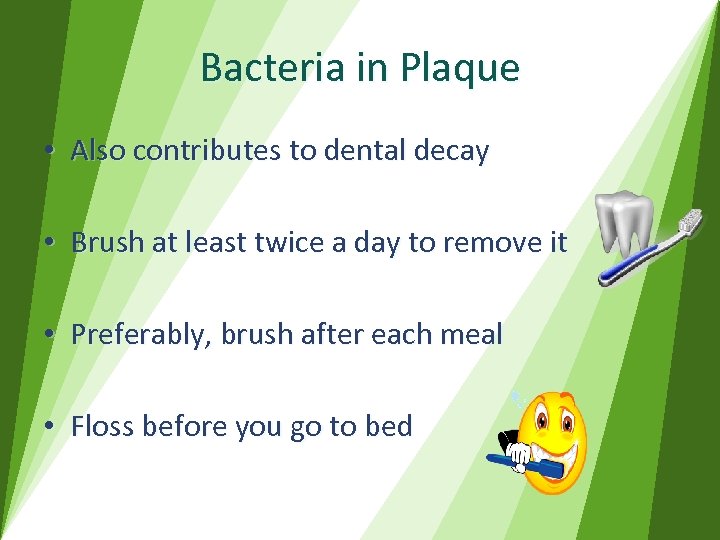 Bacteria in Plaque

• Also contributes to dental decay

• Brush at least twice a day to remove it

• Preferably, brush after each meal

• Floss before you go to bed